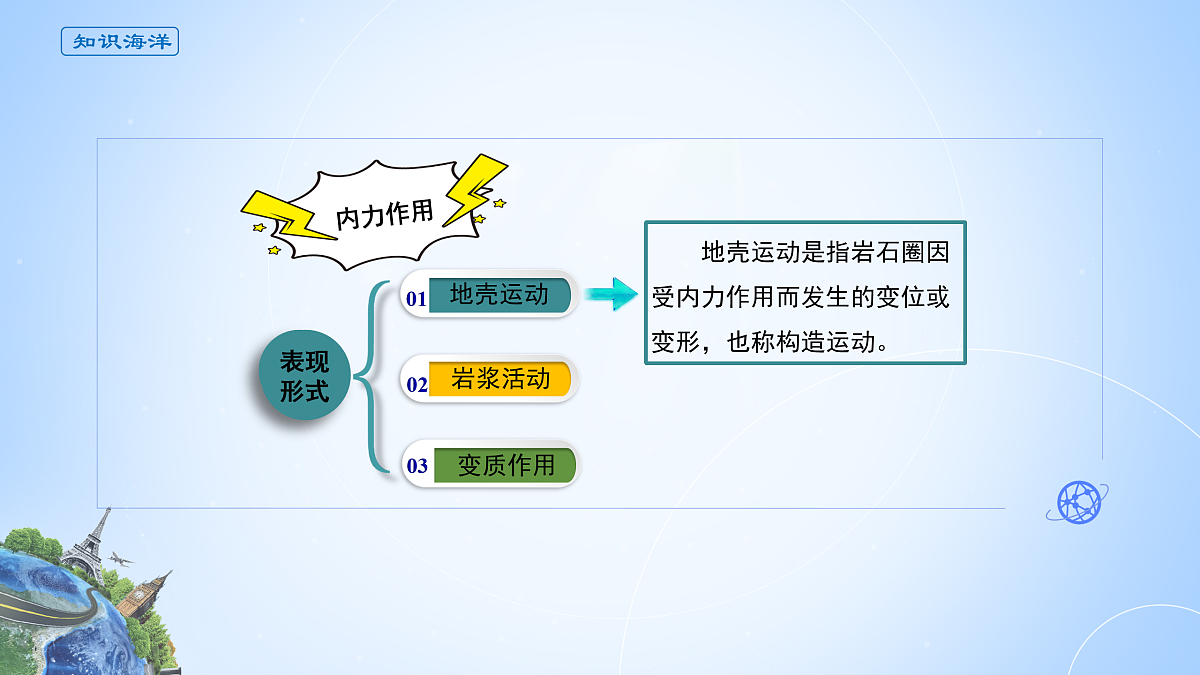 知识海洋

内力作用

表现形式

01 地壳运动

02 岩浆活动

03 变质作用

地壳运动是指岩石圈因受内力作用而发生的变位或变形，也称构造运动。